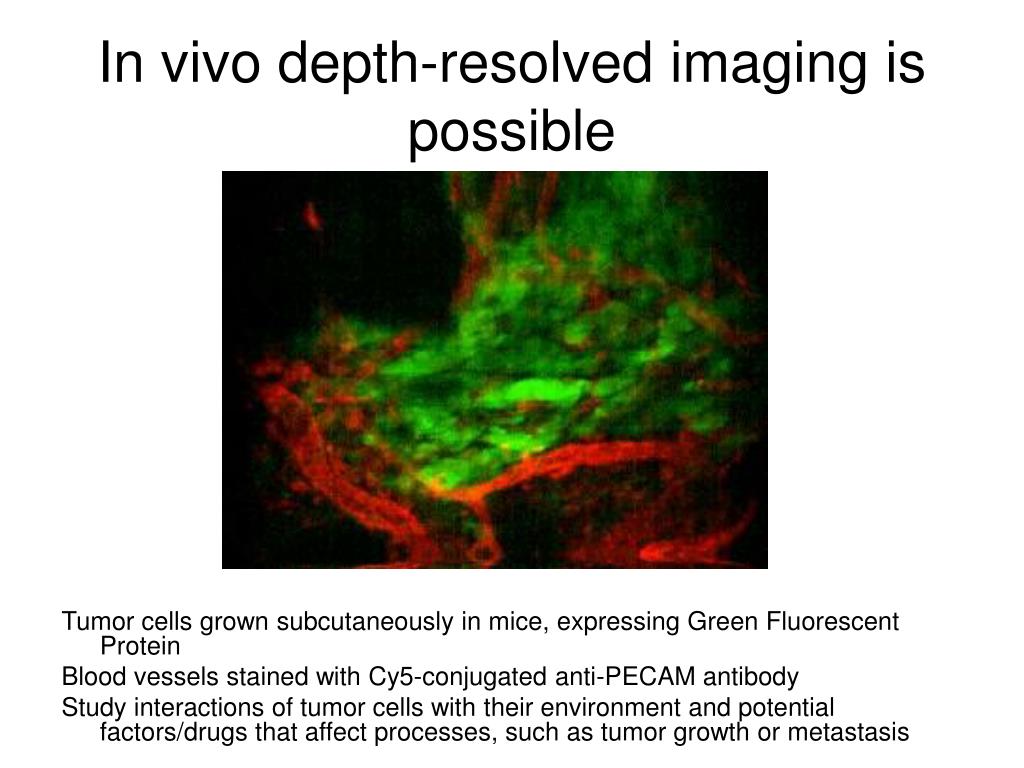 In vivo depth-resolved imaging is possible

Tumor cells grown subcutaneously in mice, expressing Green Fluorescent Protein

Blood vessels stained with Cy5-conjugated anti-PECAM antibody

Study interactions of tumor cells with their environment and potential factors/drugs that affect processes, such as tumor growth or metastasis